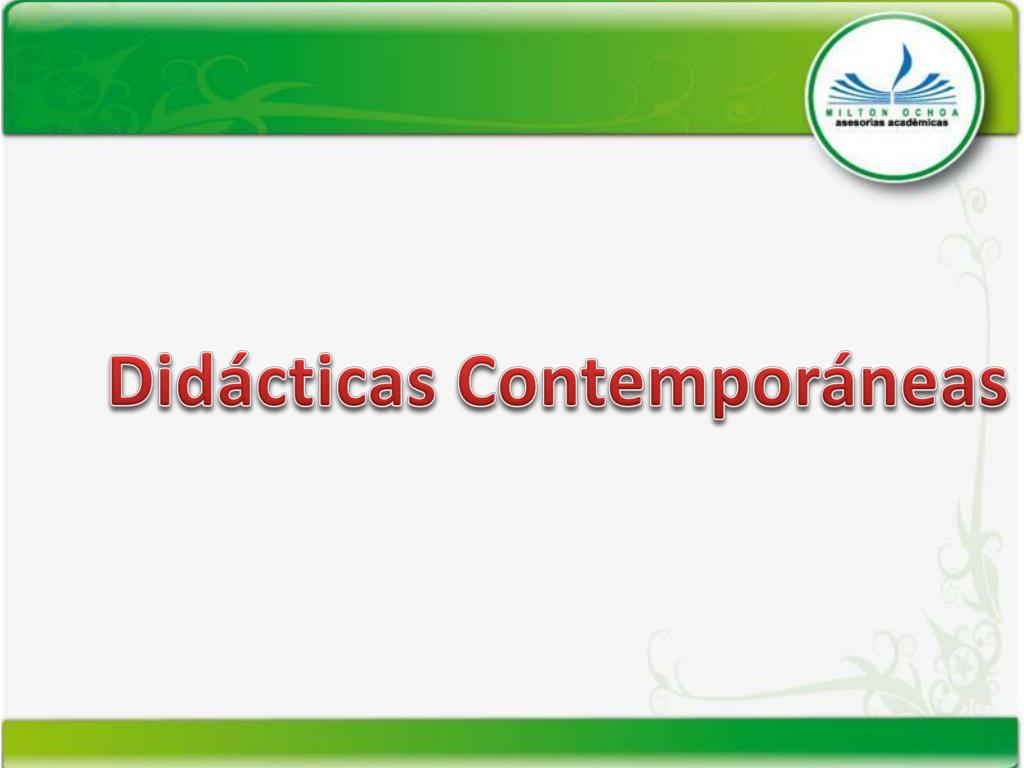 MILTON OCHOA
asesorías académicas

Didácticas Contemporáneas